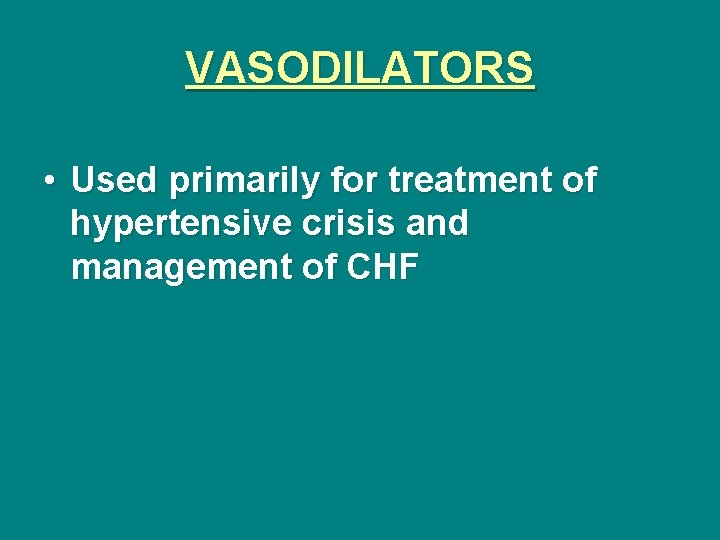 VASODILATORS

• Used primarily for treatment of hypertensive crisis and management of CHF